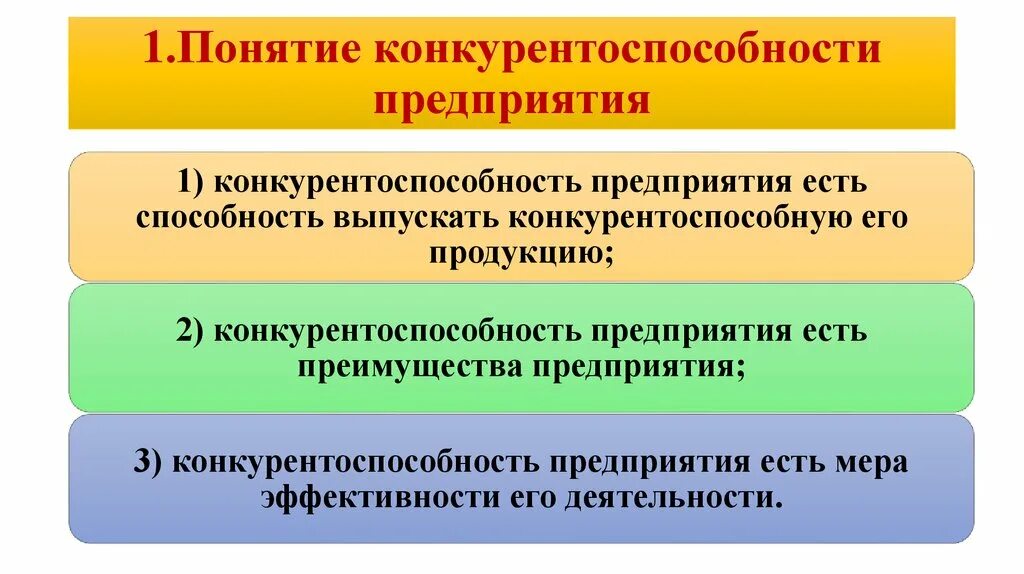 1.Понятие конкурентоспособности предприятия

1) конкурентоспособность предприятия есть способность выпускать конкурентоспособную его продукцию;

2) конкурентоспособность предприятия есть преимущества предприятия;

3) конкурентоспособность предприятия есть мера эффективности его деятельности.